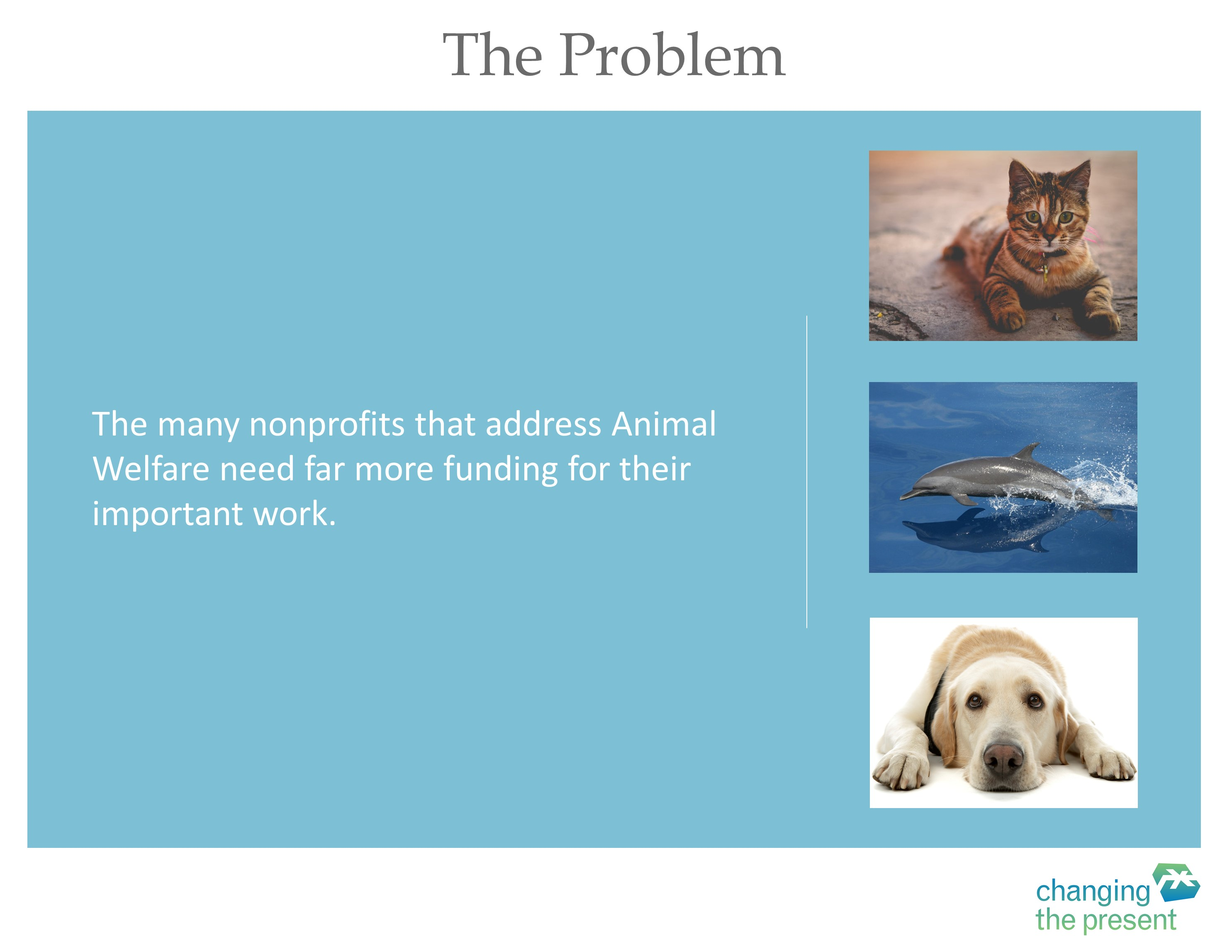 The Problem

The many nonprofits that address Animal Welfare need far more funding for their important work.

changing
the present